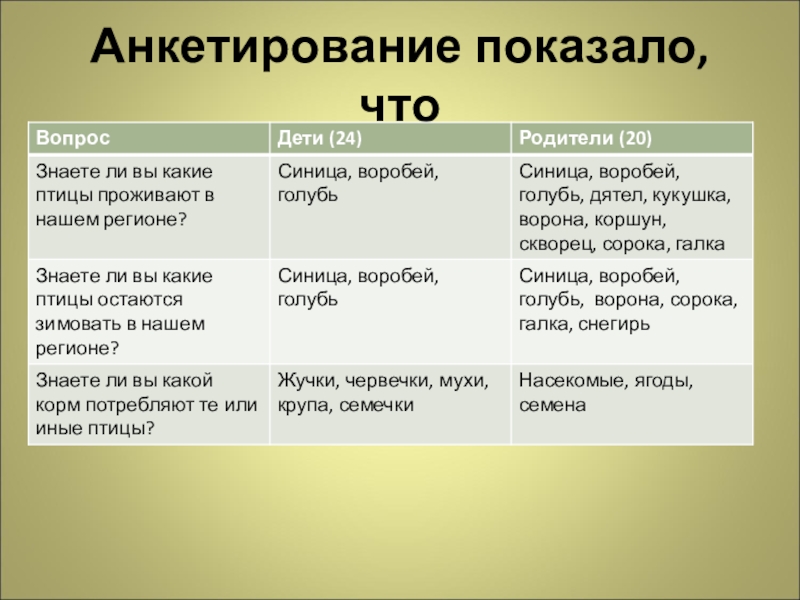 Анкетирование показало, что

| Вопрос | Дети (24) | Родители (20) |
|---|---|---|
| Знаете ли вы какие птицы проживают в нашем регионе? | Синица, воробей, голубь | Синица, воробей, голубь, дятел, кукушка, ворона, коршун, скворец, сорока, галка |
| Знаете ли вы какие птицы остаются зимовать в нашем регионе? | Синица, воробей, голубь | Синица, воробей, голубь, ворона, сорока, галка, снегирь |
| Знаете ли вы какой корм потребляют те или иные птицы? | Жучки, червечки, мухи, крупа, семечки | Насекомые, ягоды, семена |